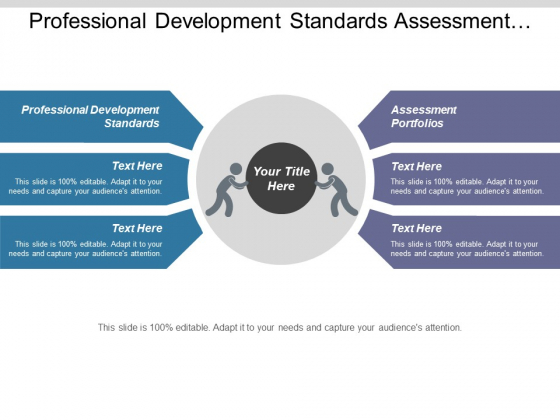 Professional Development Standards Assessment…

Professional Development Standards

Text Here
This slide is 100% editable. Adapt it to your needs and capture your audience's attention.

Text Here
This slide is 100% editable. Adapt it to your needs and capture your audience's attention.

Your Title Here

Assessment Portfolios

Text Here
This slide is 100% editable. Adapt it to your needs and capture your audience's attention.

Text Here
This slide is 100% editable. Adapt it to your needs and capture your audience's attention.

This slide is 100% editable. Adapt it to your needs and capture your audience's attention.